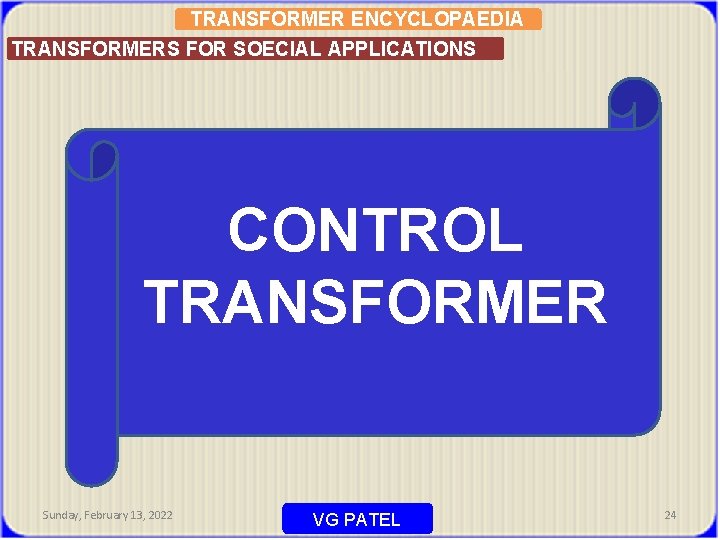 TRANSFORMER ENCYCLOPAEDIA
TRANSFORMERS FOR SOECIAL APPLICATIONS

CONTROL TRANSFORMER

Sunday, February 13, 2022
VG PATEL
24